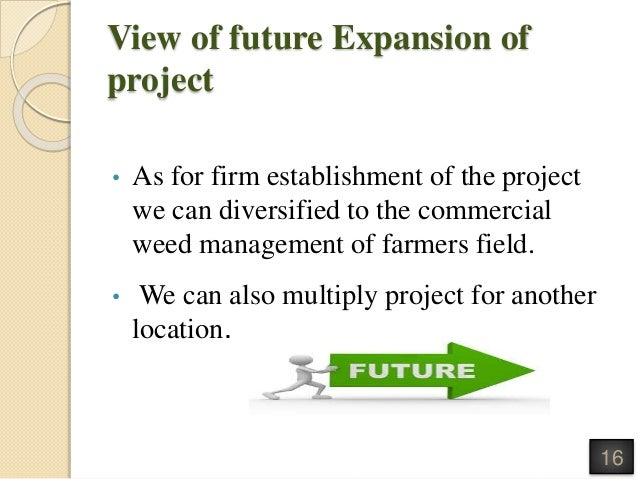 View of future Expansion of project

• As for firm establishment of the project we can diversified to the commercial weed management of farmers field.

• We can also multiply project for another location.

FUTURE

16